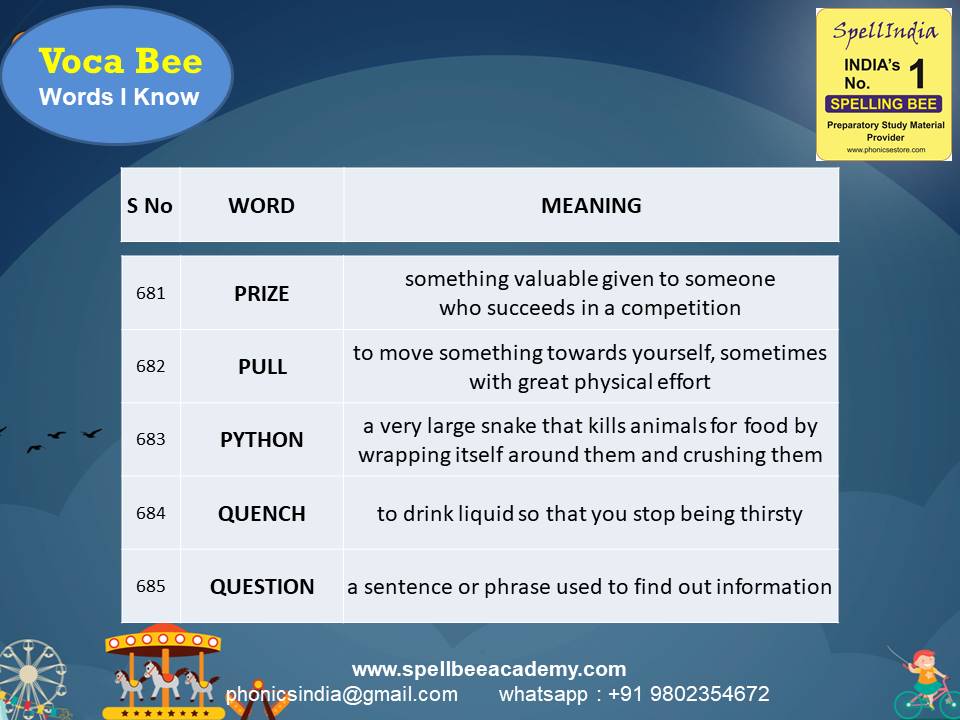 Voca Bee
Words I Know

SpellIndia
INDIA's No. 1
SPELLING BEE
Preparatory Study Material Provider
www.phonicsestore.com

| S No | WORD | MEANING |
|---|---|---|
| 681 | PRIZE | something valuable given to someone who succeeds in a competition |
| 682 | PULL | to move something towards yourself, sometimes with great physical effort |
| 683 | PYTHON | a very large snake that kills animals for food by wrapping itself around them and crushing them |
| 684 | QUENCH | to drink liquid so that you stop being thirsty |
| 685 | QUESTION | a sentence or phrase used to find out information |

www.spellbeeacademy.com
phonicsindia@gmail.com whatsapp : +91 9802354672